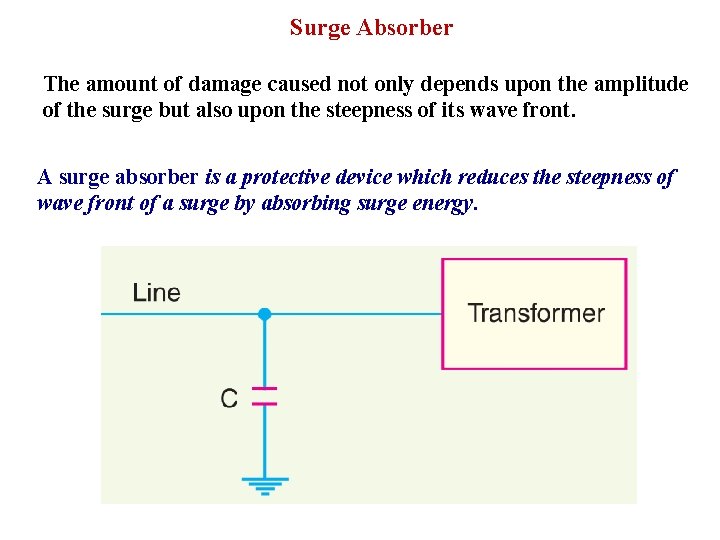 Surge Absorber

The amount of damage caused not only depends upon the amplitude of the surge but also upon the steepness of its wave front.

A surge absorber is a protective device which reduces the steepness of wave front of a surge by absorbing surge energy.

Line

Transformer

C